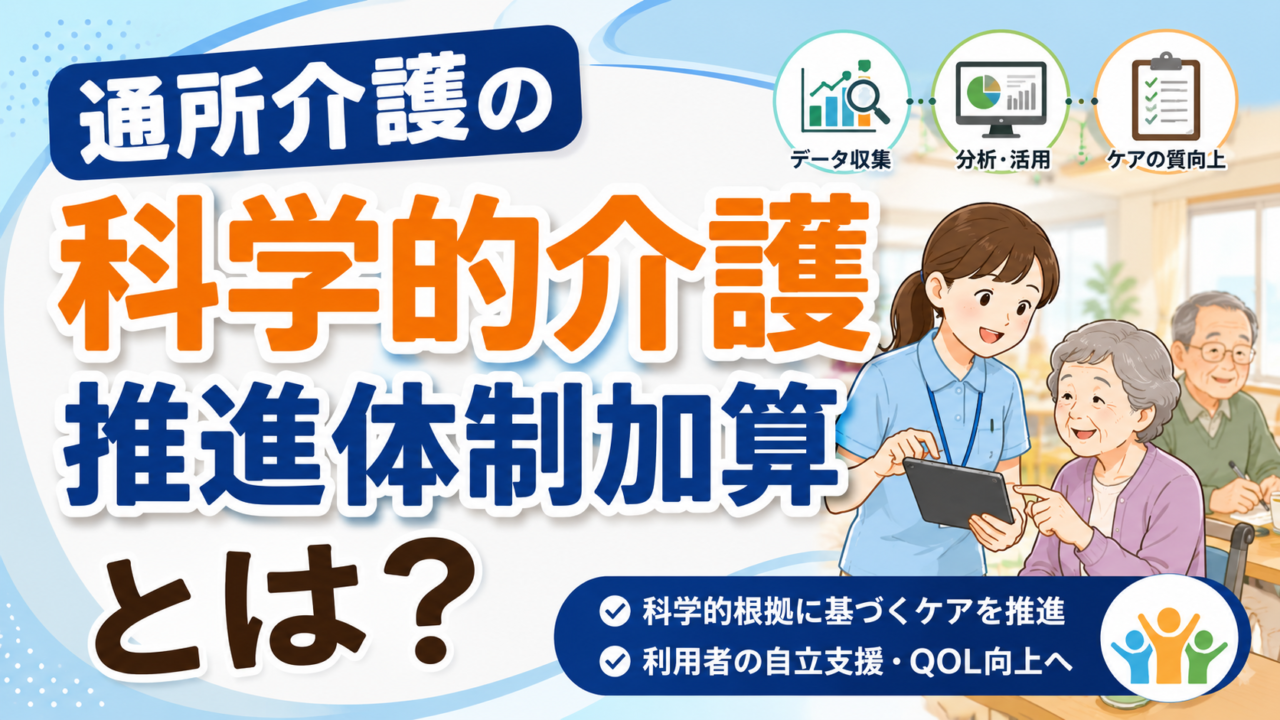 通所介護の

科学的介護

推進体制加算

とは？

データ収集

分析・活用

ケアの質向上

科学的根拠に基づくケアを推進

利用者の自立支援・QOL向上へ